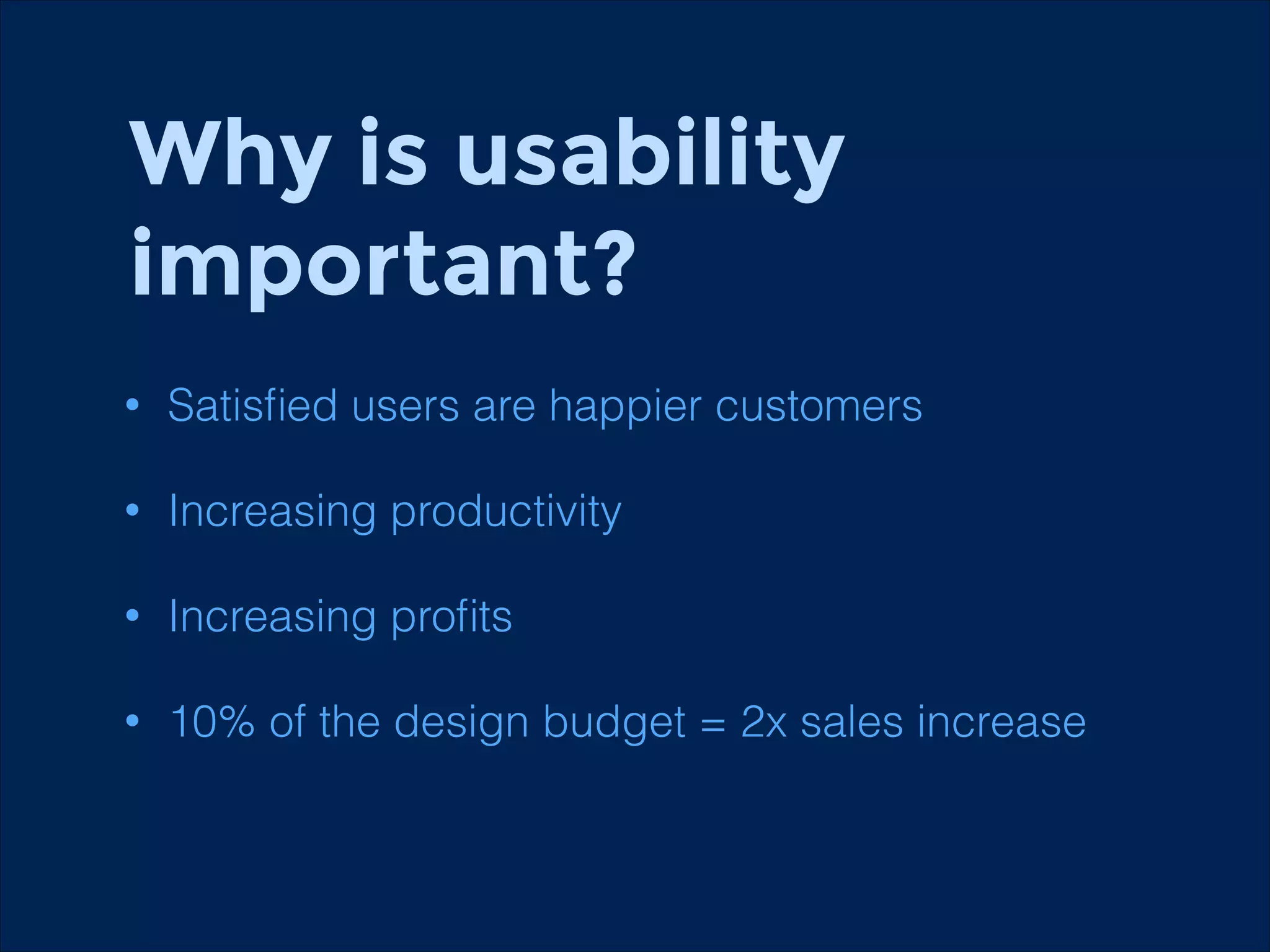 Why is usability important?

• Satisfied users are happier customers

• Increasing productivity

• Increasing profits

• 10% of the design budget = 2x sales increase